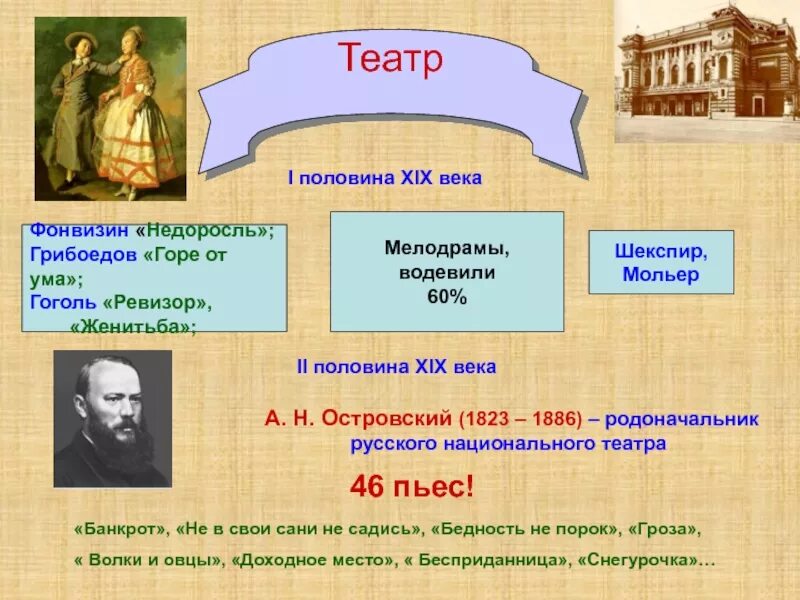 Театр

I половина XIX века

Фонвизин «Недоросль»; Грибоедов «Горе от ума»; Гоголь «Ревизор», «Женитьба»;

Мелодрамы, водевили 60%

Шекспир, Мольер

II половина XIX века

А. Н. Островский (1823 – 1886) – родоначальник русского национального театра

46 пьес!

«Банкрот», «Не в свои сани не садись», «Бедность не порок», «Гроза»,
« Волки и овцы», «Доходное место», « Бесприданница», «Снегурочка»…